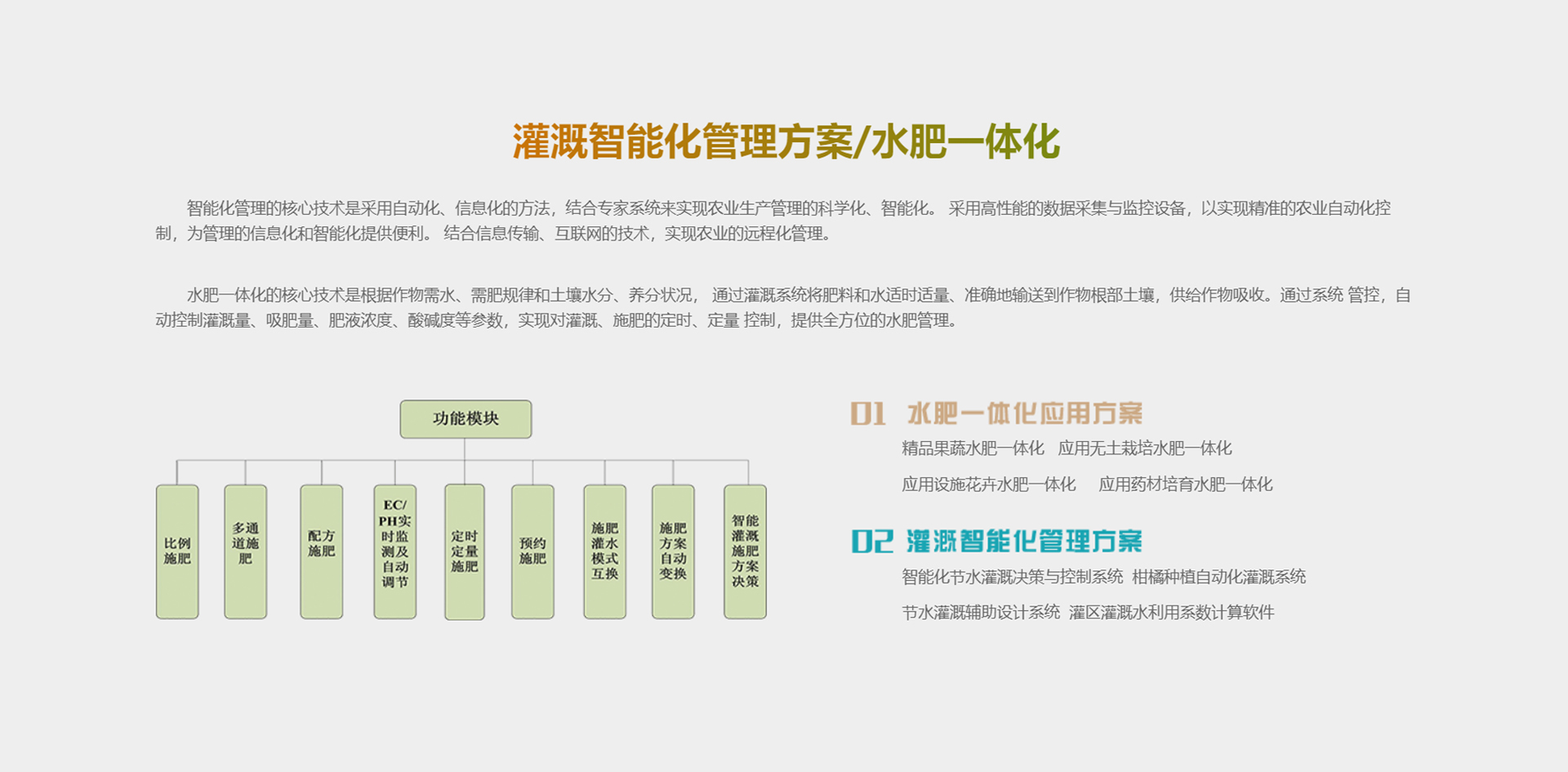 灌溉智能化管理方案/水肥一体化

智能化管理的核心技术是采用自动化、信息化的方法，结合专家系统来实现农业生产管理的科学化、智能化。 采用高性能的数据采集与监控设备，以实现精准的农业自动化控制，为管理的信息化和智能化提供便利。 结合信息传输、互联网的技术，实现农业的远程化管理。

水肥一体化的核心技术是根据作物需水、需肥规律和土壤水分、养分状况， 通过灌溉系统将肥料和水适时适量、准确地输送到作物根部土壤，供给作物吸收。通过系统 管控，自动控制灌溉量、吸肥量、肥液浓度、酸碱度等参数，实现对灌溉、施肥的定时、定量 控制，提供全方位的水肥管理。

功能模块

比例施肥

多通道施肥

配方施肥

EC/PH实时监测及自动调节

定时定量施肥

预约施肥

施肥灌水模式互换

施肥方案自动变换

智能灌溉施肥方案决策

01 水肥一体化应用方案

精品果蔬水肥一体化 应用无土栽培水肥一体化

应用设施花卉水肥一体化 应用药材培育水肥一体化

02 灌溉智能化管理方案

智能化节水灌溉决策与控制系统 柑橘种植自动化灌溉系统

节水灌溉辅助设计系统 灌区灌溉水利用系数计算软件